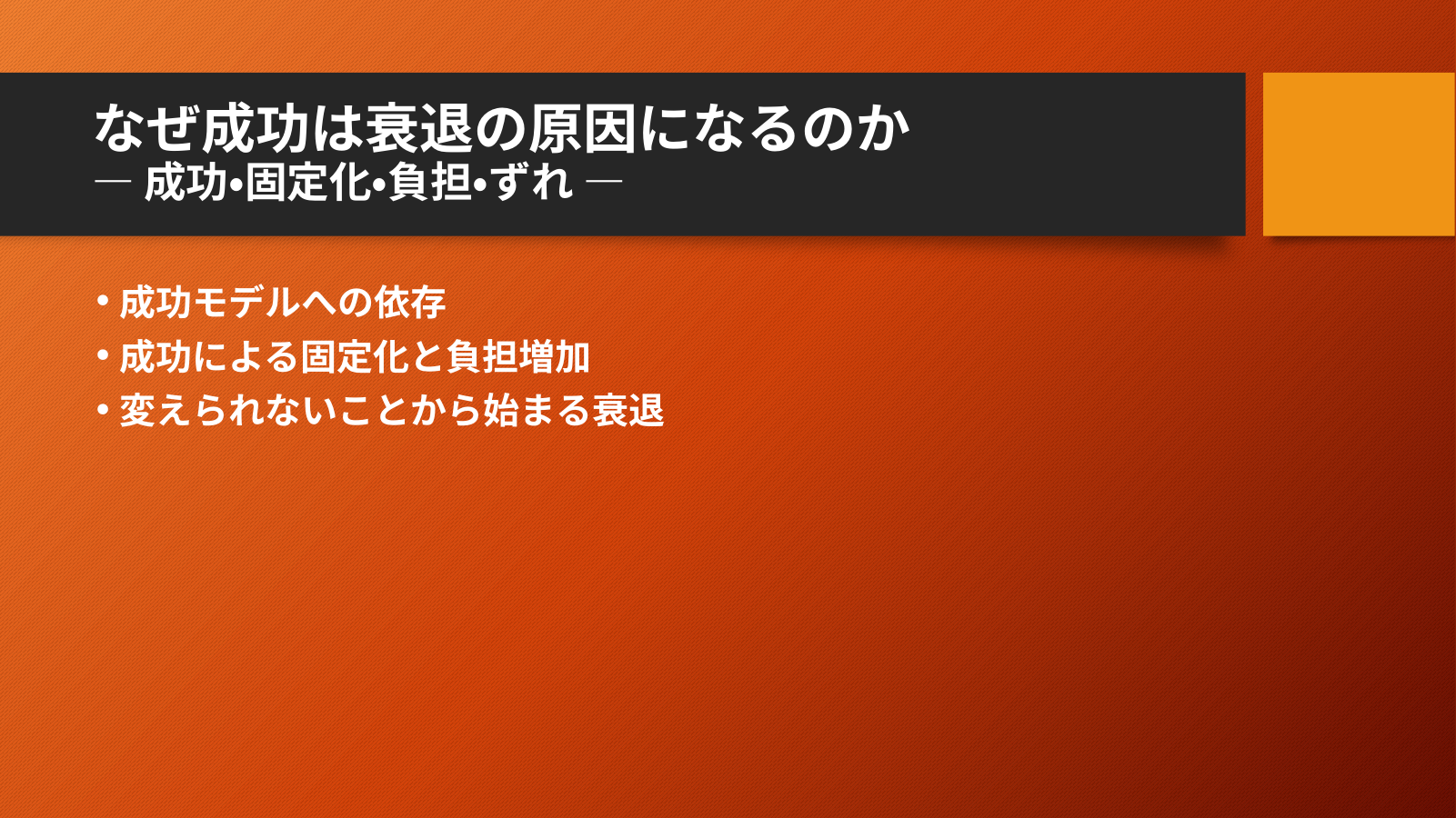 なぜ成功は衰退の原因になるのか
― 成功•固定化•負担•ずれ ―

• 成功モデルへの依存
• 成功による固定化と負担増加
• 変えられないことから始まる衰退